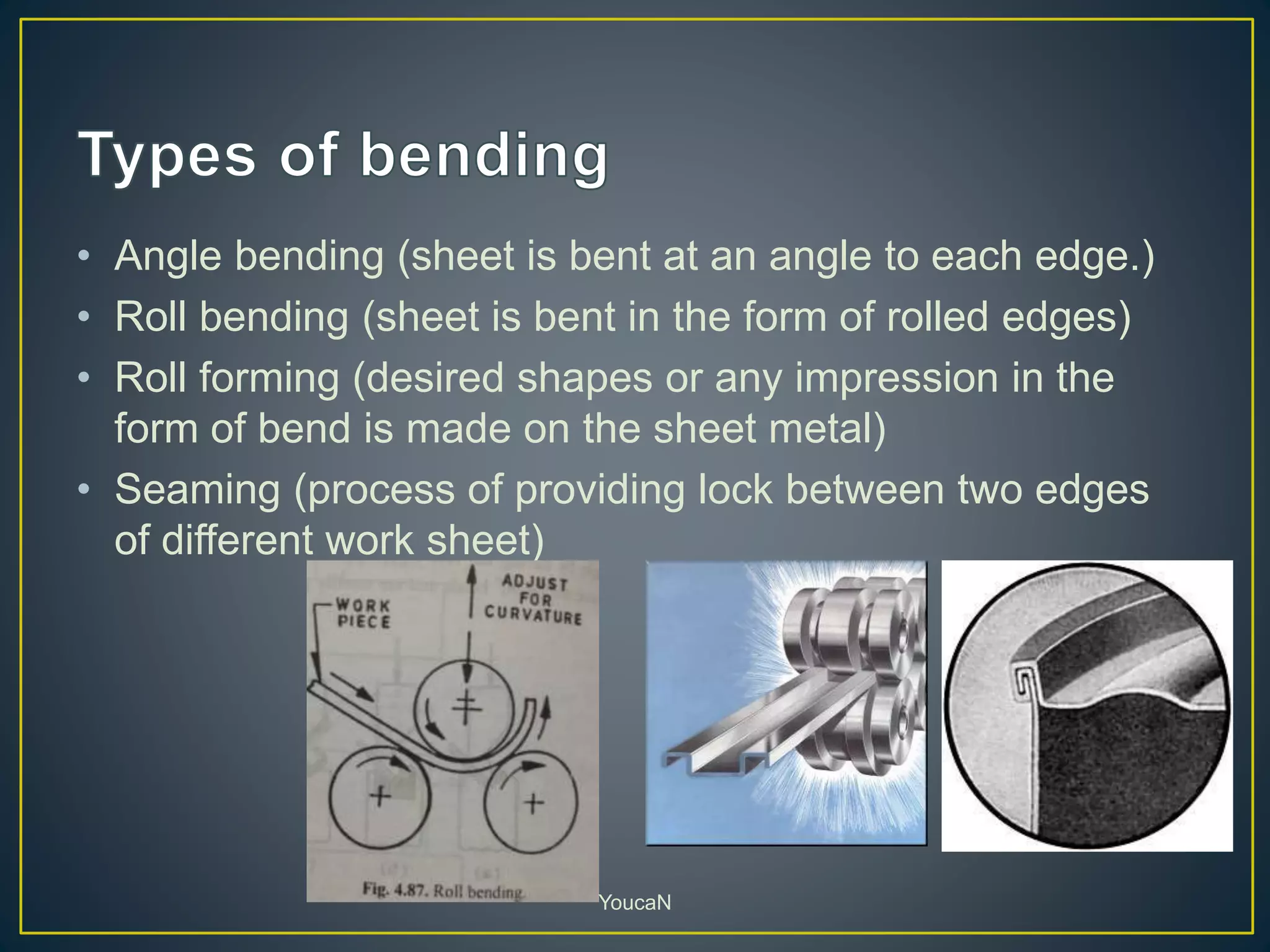 Types of bending

• Angle bending (sheet is bent at an angle to each edge.)
• Roll bending (sheet is bent in the form of rolled edges)
• Roll forming (desired shapes or any impression in the form of bend is made on the sheet metal)
• Seaming (process of providing lock between two edges of different work sheet)

WORK PIECE
ADJUST FOR CURVATURE
Fig. 4.87. Roll bending

YoucaN